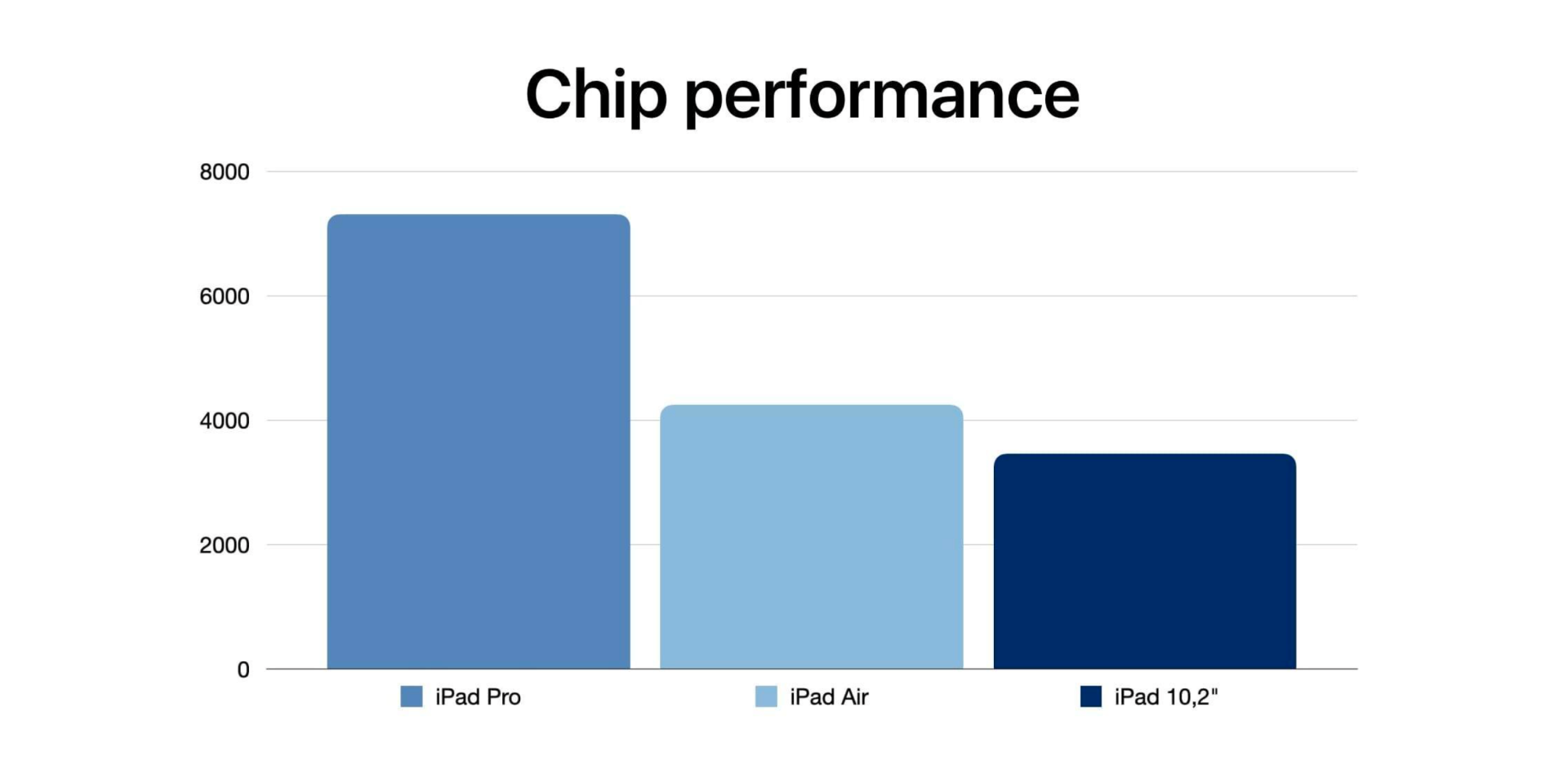 Chip performance

8000
6000
4000
2000
0

iPad Pro
iPad Air
iPad 10,2"